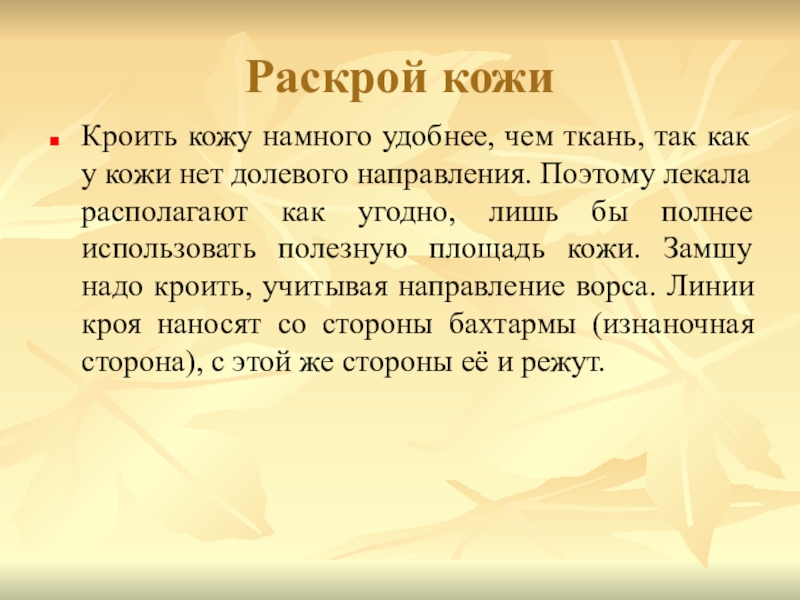 Раскрой кожи

Кроить кожу намного удобнее, чем ткань, так как у кожи нет долевого направления. Поэтому лекала располагают как угодно, лишь бы полнее использовать полезную площадь кожи. Замшу надо кроить, учитывая направление ворса. Линии кроя наносят со стороны бахтармы (изнаночная сторона), с этой же стороны её и режут.